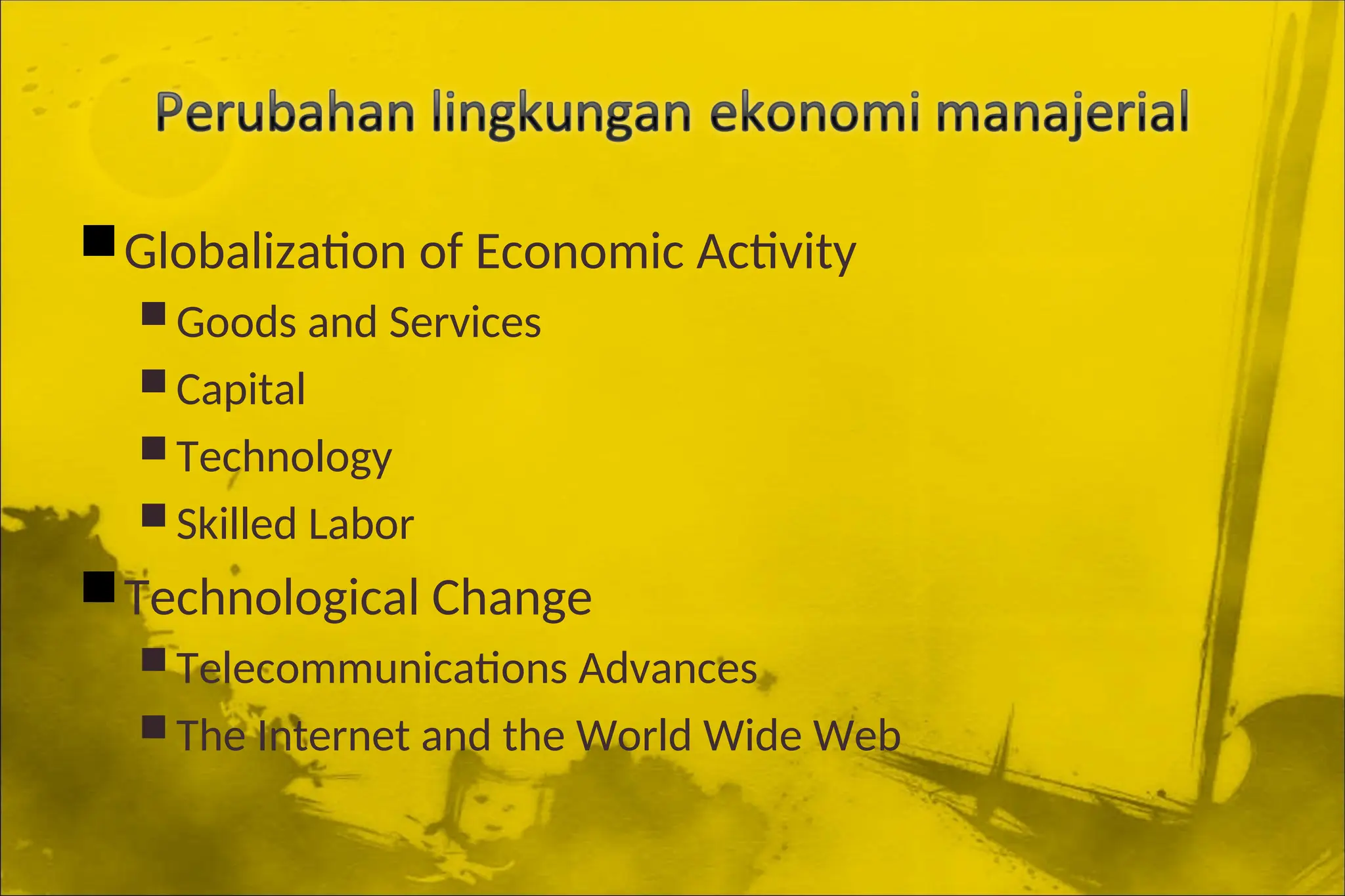 Perubahan lingkungan ekonomi manajerial

Globalization of Economic Activity

Goods and Services

Capital

Technology

Skilled Labor

Technological Change

Telecommunications Advances

The Internet and the World Wide Web